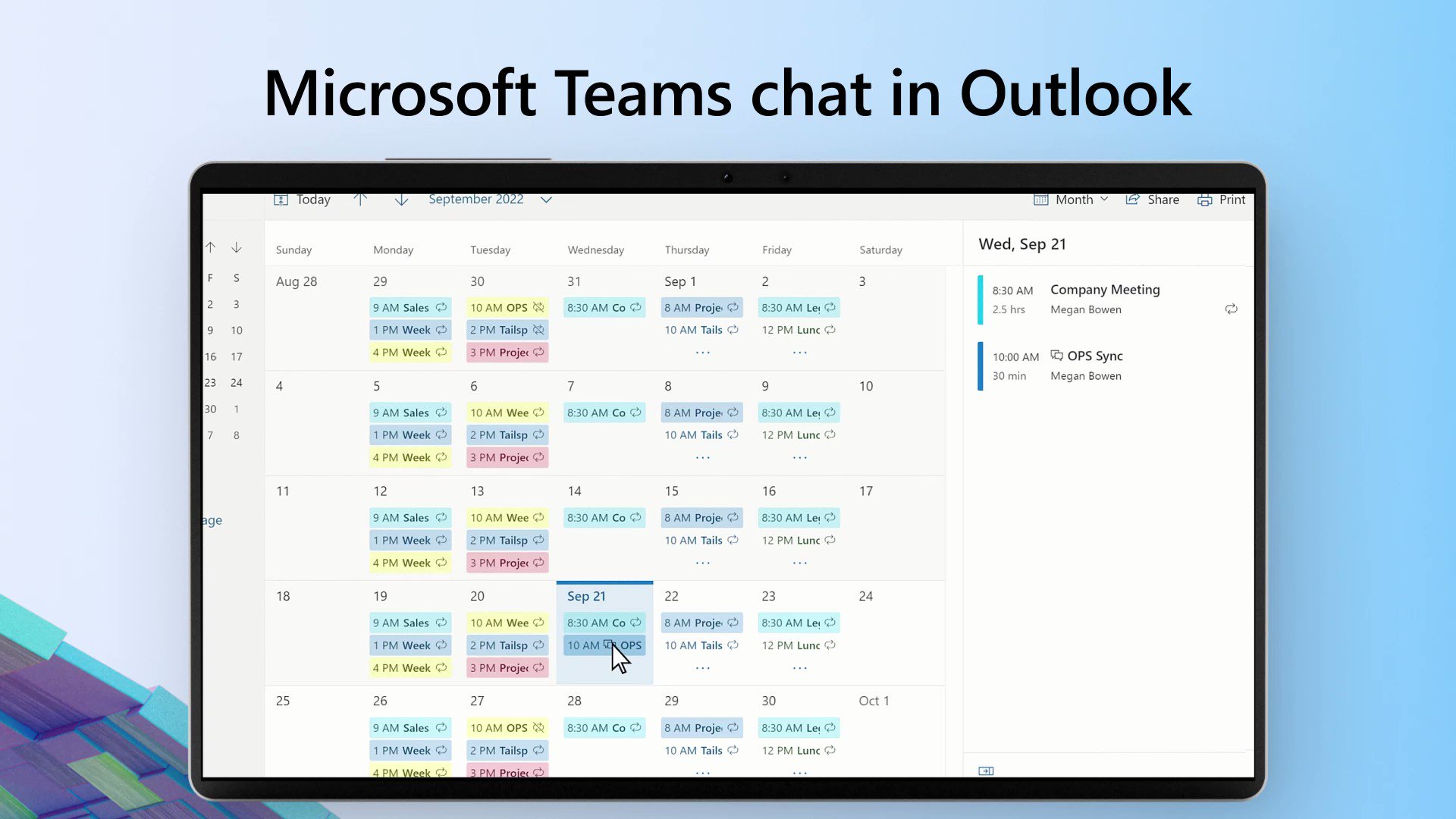 Microsoft Teams chat in Outlook

Today September 2022 Month Share Print

F S
2 3
9 10
16 17
23 24
30 1
7 8

age

| Sunday | Monday | Tuesday | Wednesday | Thursday | Friday | Saturday |
|---|---|---|---|---|---|---|
| Aug 28 | 29 9 AM Sales 1 PM Week 4 PM Week | 30 10 AM OPS 2 PM Tailsp 3 PM Projec | 31 8:30 AM Co | Sep 1 8 AM Proje 10 AM Tails ... | 2 8:30 AM Le 12 PM Lunc ... | 3 |
| 4 | 5 9 AM Sales 1 PM Week 4 PM Week | 6 10 AM Wee 2 PM Tailsp 3 PM Projec | 7 8:30 AM Co | 8 8 AM Proje 10 AM Tails ... | 9 8:30 AM Le 12 PM Lunc ... | 10 |
| 11 | 12 9 AM Sales 1 PM Week 4 PM Week | 13 10 AM Wee 2 PM Tailsp 3 PM Projec | 14 8:30 AM Co | 15 8 AM Proje 10 AM Tails ... | 16 8:30 AM Le 12 PM Lunc ... | 17 |
| 18 | 19 9 AM Sales 1 PM Week 4 PM Week | 20 10 AM Wee 2 PM Tailsp 3 PM Projec | Sep 21 8:30 AM Co 10 AM OPS | 22 8 AM Proje 10 AM Tails ... | 23 8:30 AM Le 12 PM Lunc ... | 24 |
| 25 | 26 9 AM Sales 1 PM Week 4 PM Week | 27 10 AM OPS 2 PM Tailsp 3 PM Projec | 28 8:30 AM Co | 29 8 AM Proje 10 AM Tails ... | 30 8:30 AM Le 12 PM Lunc ... | Oct 1 |

Wed, Sep 21

8:30 AM 2.5 hrs Company Meeting Megan Bowen

10:00 AM 30 min OPS Sync Megan Bowen